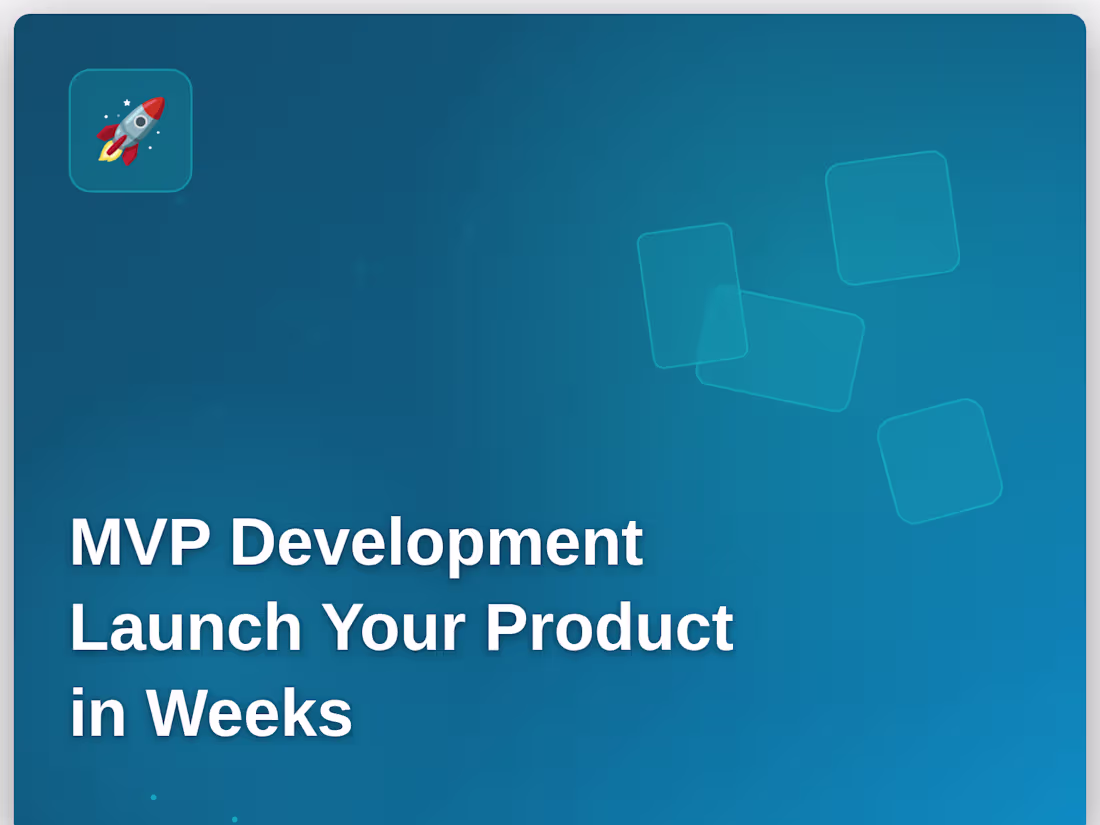 MVP Development
Launch Your Product
in Weeks